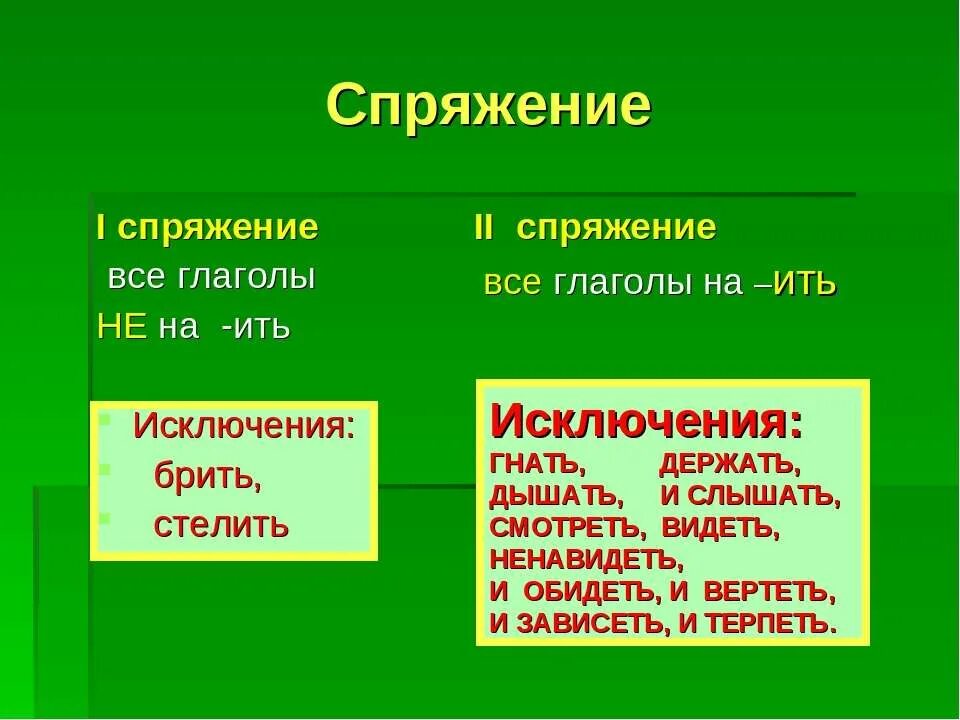 Спряжение

I спряжение
все глаголы
НЕ на -ить

Исключения:
брить,
стелить

II спряжение
все глаголы на –ИТЬ

Исключения:
ГНАТЬ, ДЕРЖАТЬ,
ДЫШАТЬ, И СЛЫШАТЬ,
СМОТРЕТЬ, ВИДЕТЬ,
НЕНАВИДЕТЬ,
И ОБИДЕТЬ, И ВЕРТЕТЬ,
И ЗАВИСЕТЬ, И ТЕРПЕТЬ.